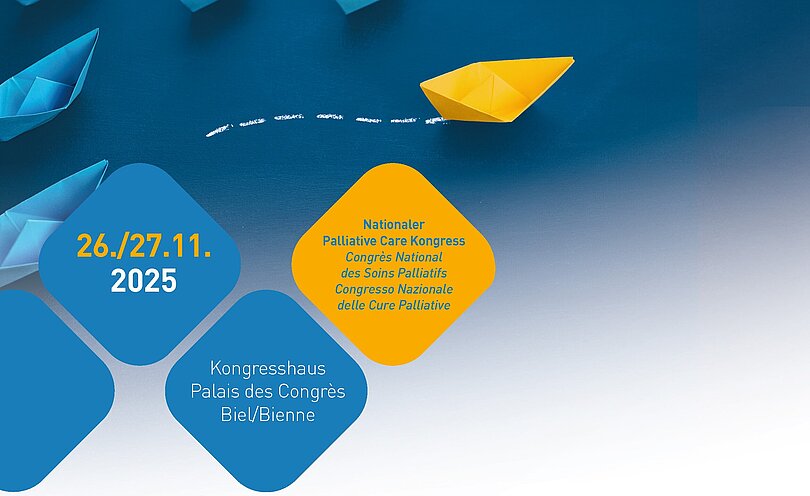 26./27.11.
2025

Nationaler
Palliative Care Kongress
Congrès National
des Soins Palliatifs
Congresso Nazionale
delle Cure Palliative

Kongresshaus
Palais des Congrès
Biel/Bienne